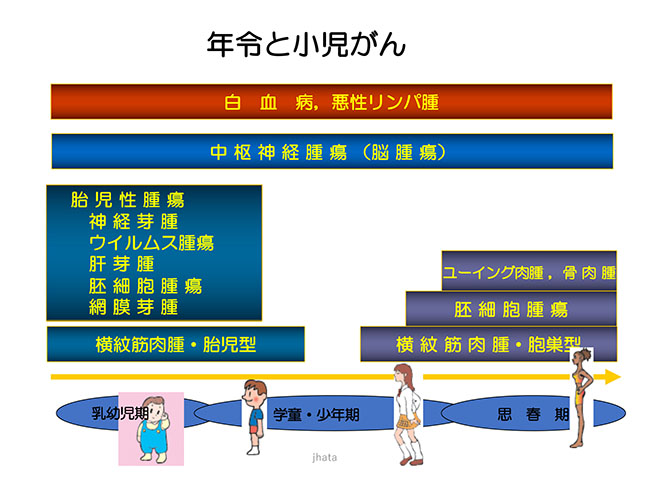 年令と小児がん

白 血 病，悪性リンパ腫

中枢神経腫瘍（脳腫瘍）

胎児性腫瘍
神経芽腫
ウイルムス腫瘍
肝芽腫
胚細胞腫瘍
網膜芽腫

ユーイング肉腫，骨肉腫

胚細胞腫瘍

横紋筋肉腫・胎児型

横紋筋肉腫・胞巣型

乳幼児期

学童・少年期

思 春 期

jhata